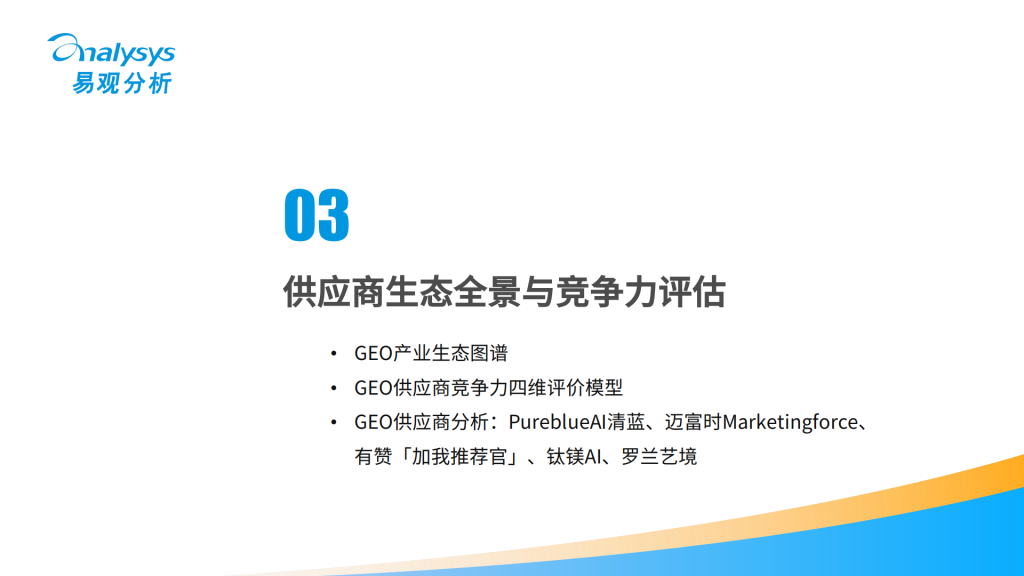 analysys
易观分析

03

供应商生态全景与竞争力评估

• GEO产业生态图谱
• GEO供应商竞争力四维评价模型
• GEO供应商分析：PureblueAI清蓝、迈富时Marketingforce、有赞「加我推荐官」、钛镁AI、罗兰艺境